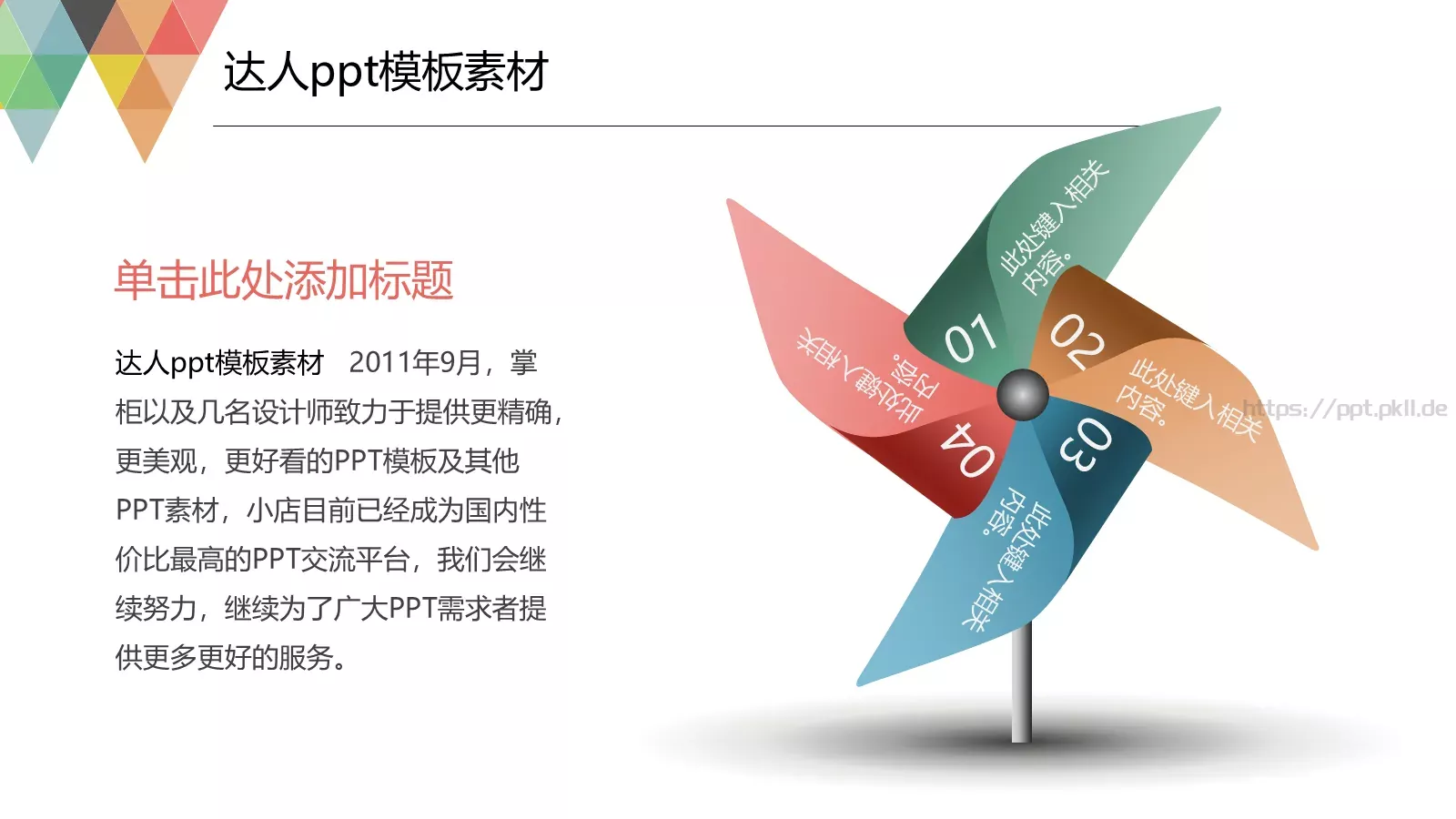 达人ppt模板素材

单击此处添加标题

达人ppt模板素材 2011年9月，掌柜以及几名设计师致力于提供更精确，更美观，更好看的PPT模板及其他PPT素材，小店目前已经成为国内性价比最高的PPT交流平台，我们会继续努力，继续为了广大PPT需求者提供更多更好的服务。

01
此处键入相关内容。

02
此处键入相关内容。

03
此处键入相关内容。

04
此处键入相关内容。

https://ppt.pkll.de